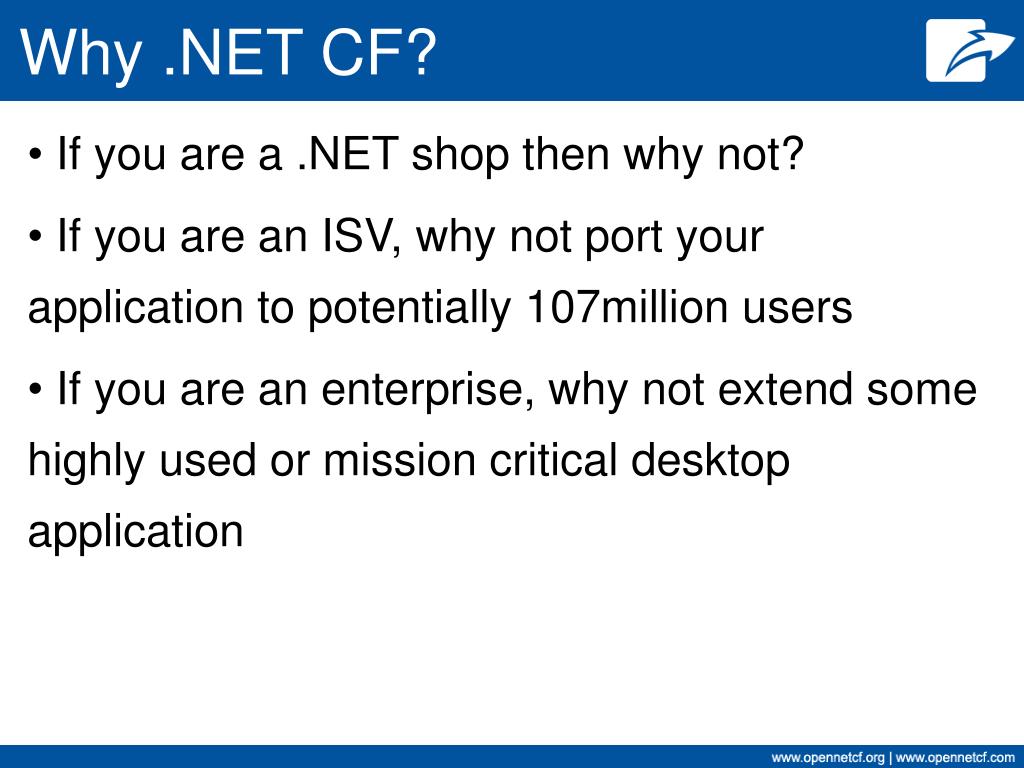 Why .NET CF?

• If you are a .NET shop then why not?

• If you are an ISV, why not port your application to potentially 107million users

• If you are an enterprise, why not extend some highly used or mission critical desktop application

www.opennetcf.org | www.opennetcf.com